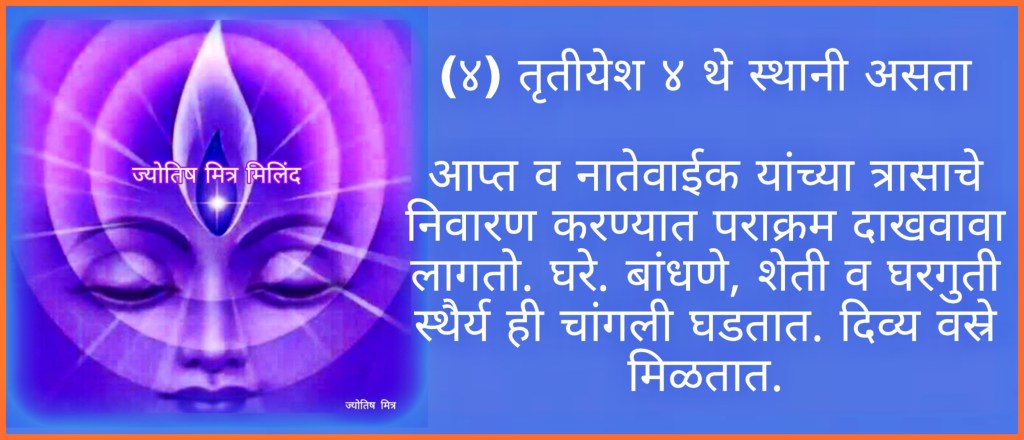 ज्योतिष मित्र मिलिंद

ज्योतिष मित्र

(४) तृतीयेश ४ थे स्थानी असता

आप्त व नातेवाईक यांच्या त्रासाचे निवारण करण्यात पराक्रम दाखवावा लागतो. घरे. बांधणे, शेती व घरगुती स्थैर्य ही चांगली घडतात. दिव्य वस्त्रे मिळतात.